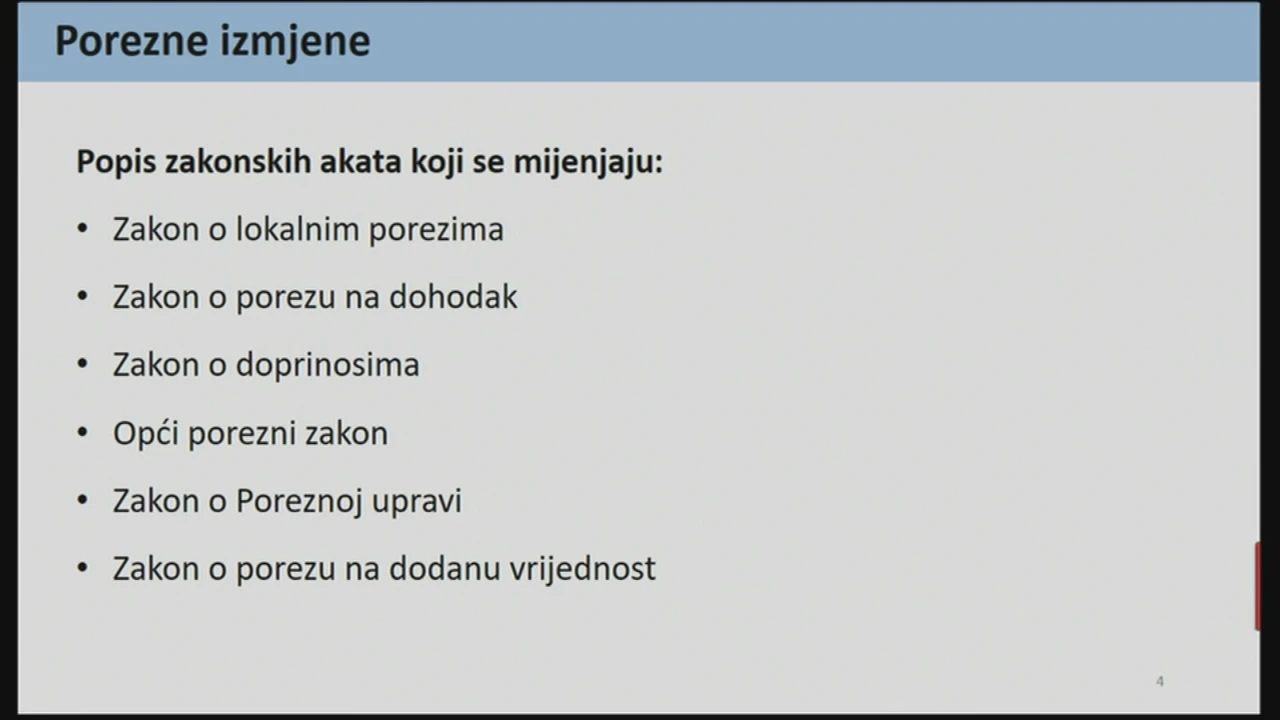 Porezne izmjene

Popis zakonskih akata koji se mijenjaju:

• Zakon o lokalnim porezima
• Zakon o porezu na dohodak
• Zakon o doprinosima
• Opći porezni zakon
• Zakon o Poreznoj upravi
• Zakon o porezu na dodanu vrijednost

4